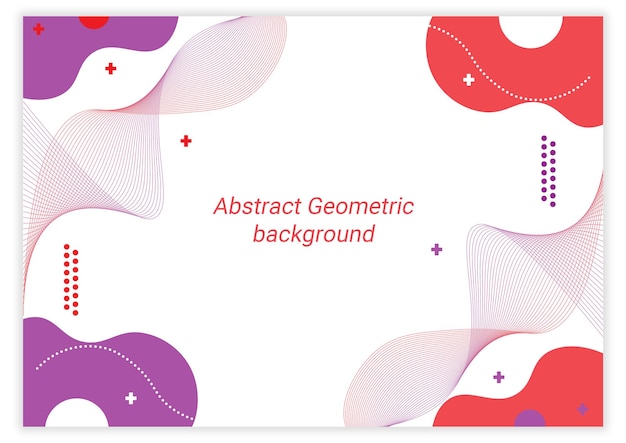 Abstract Geometric background